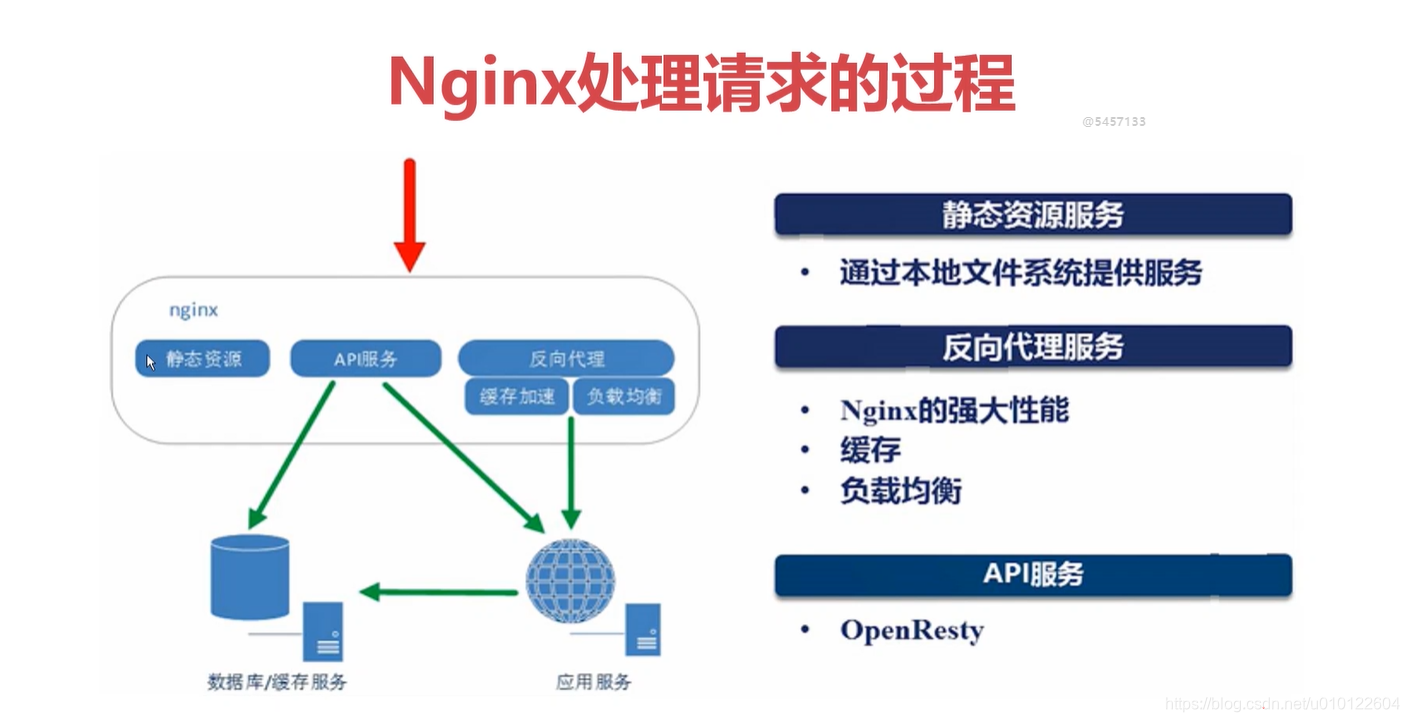 Nginx处理请求的过程

@5457133

nginx

静态资源

API服务

反向代理

缓存加速

负载均衡

数据库/缓存服务

应用服务

静态资源服务

• 通过本地文件系统提供服务

反向代理服务

• Nginx的强大性能
• 缓存
• 负载均衡

API服务

• OpenResty

https://blog.csdn.net/u010122604